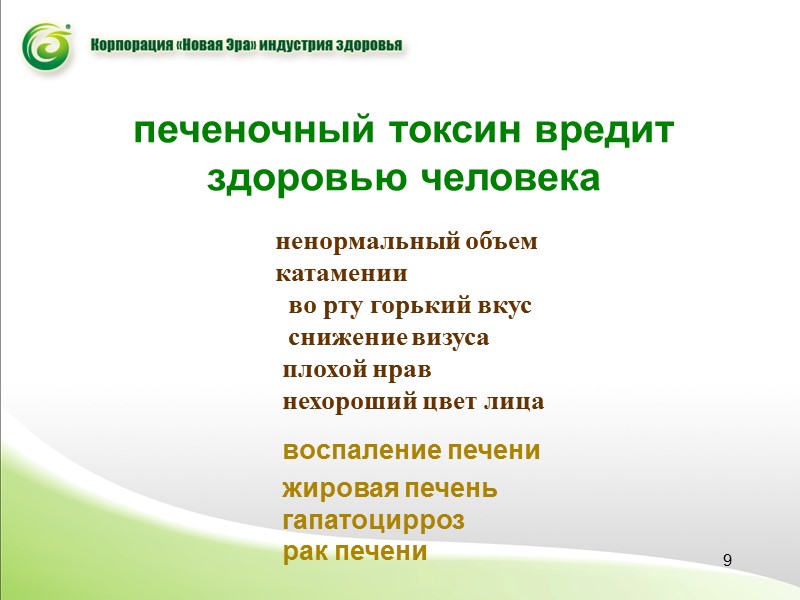 Корпорация «Новая Эра» индустрия здоровья

печеночный токсин вредит здоровью человека

ненормальный объем катамении
во рту горький вкус
снижение визуса
плохой нрав
нехороший цвет лица

воспаление печени
жировая печень
гапатоцирроз
рак печени

9